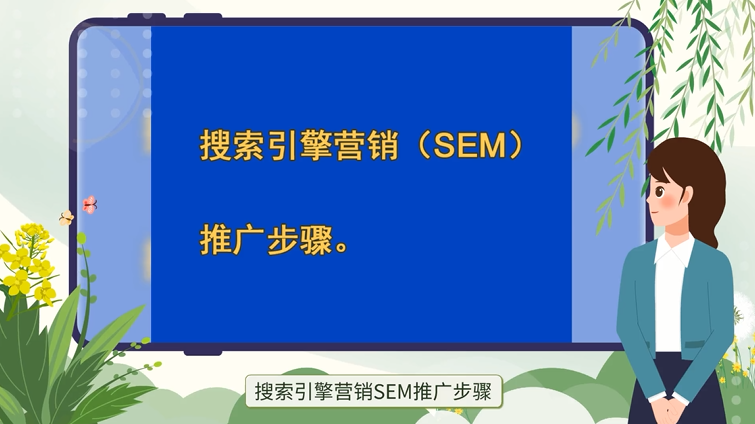 搜索引擎营销（SEM）

推广步骤。

搜索引擎营销SEM推广步骤